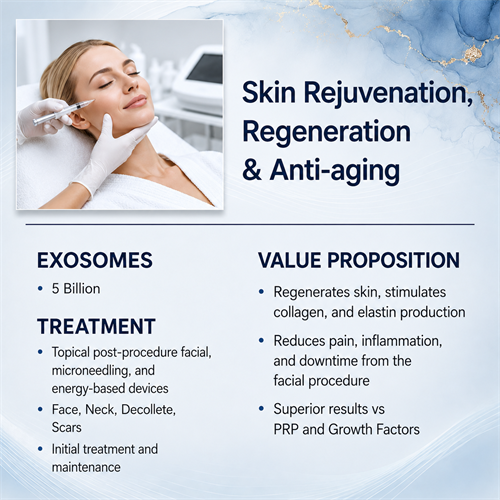 Skin Rejuvenation, Regeneration & Anti-aging

EXOSOMES

• 5 Billion

TREATMENT

• Topical post-procedure facial, microneedling, and energy-based devices
• Face, Neck, Decollete, Scars
• Initial treatment and maintenance

VALUE PROPOSITION

• Regenerates skin, stimulates collagen, and elastin production
• Reduces pain, inflammation, and downtime from the facial procedure
• Superior results vs PRP and Growth Factors